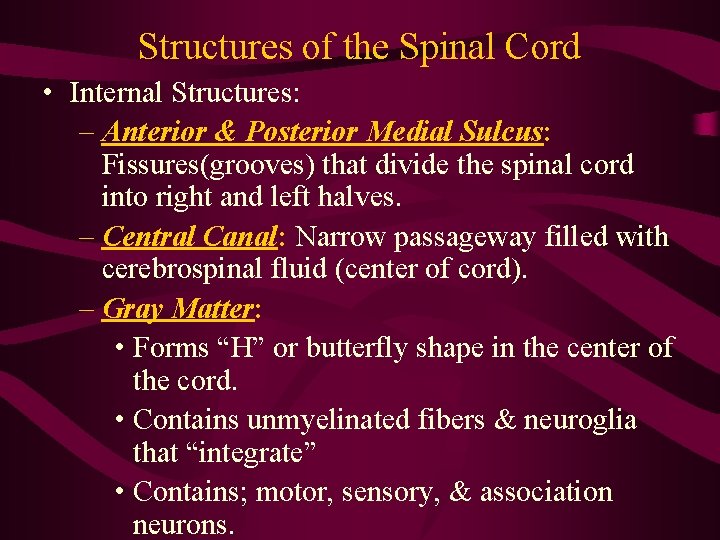 Structures of the Spinal Cord

• Internal Structures:

– Anterior & Posterior Medial Sulcus: Fissures(grooves) that divide the spinal cord into right and left halves.

– Central Canal: Narrow passageway filled with cerebrospinal fluid (center of cord).

– Gray Matter:

• Forms “H” or butterfly shape in the center of the cord.

• Contains unmyelinated fibers & neuroglia that “integrate”

• Contains; motor, sensory, & association neurons.